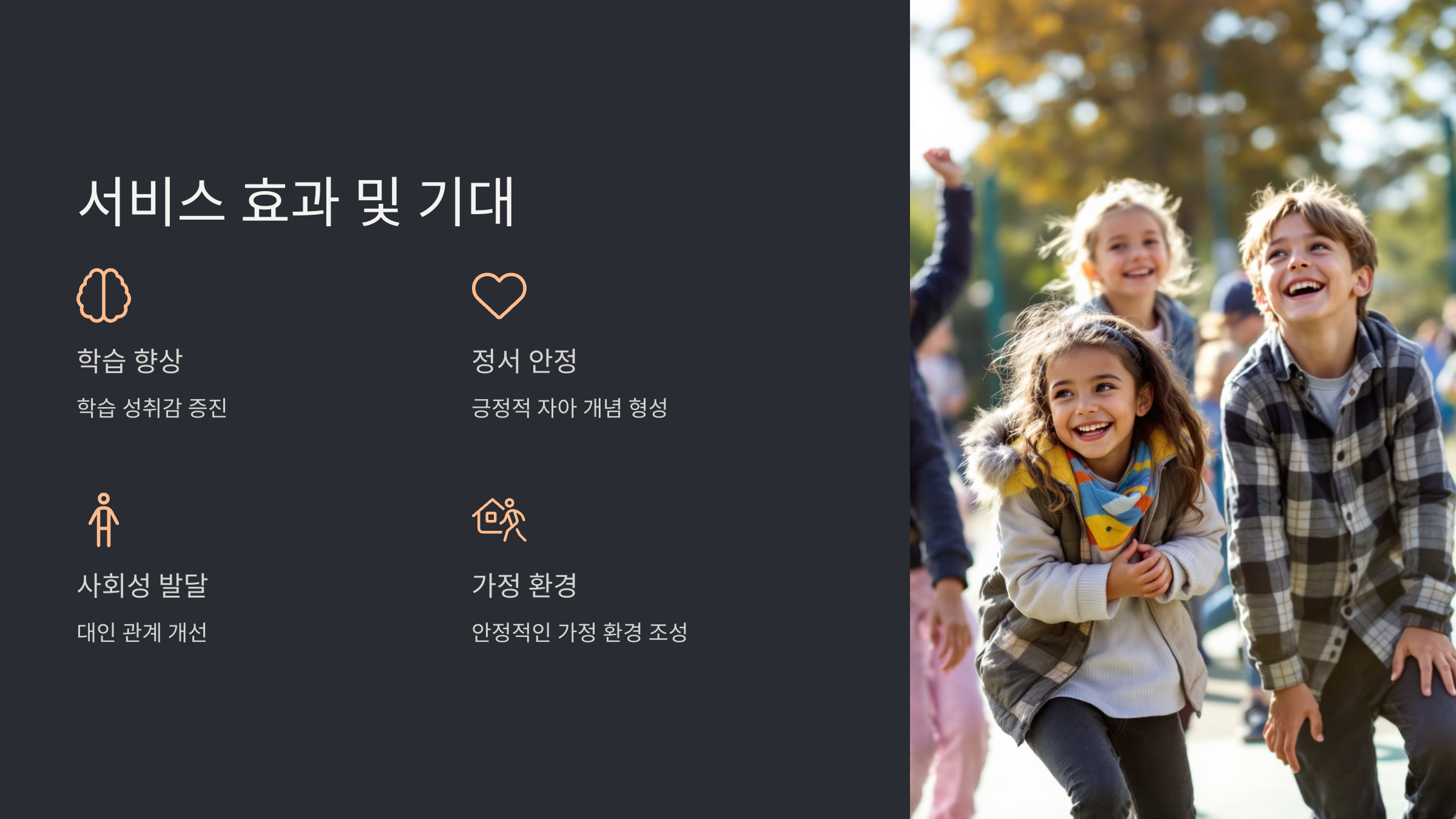 서비스 효과 및 기대

학습 향상

학습 성취감 증진

정서 안정

긍정적 자아 개념 형성

사회성 발달

대인 관계 개선

가정 환경

안정적인 가정 환경 조성